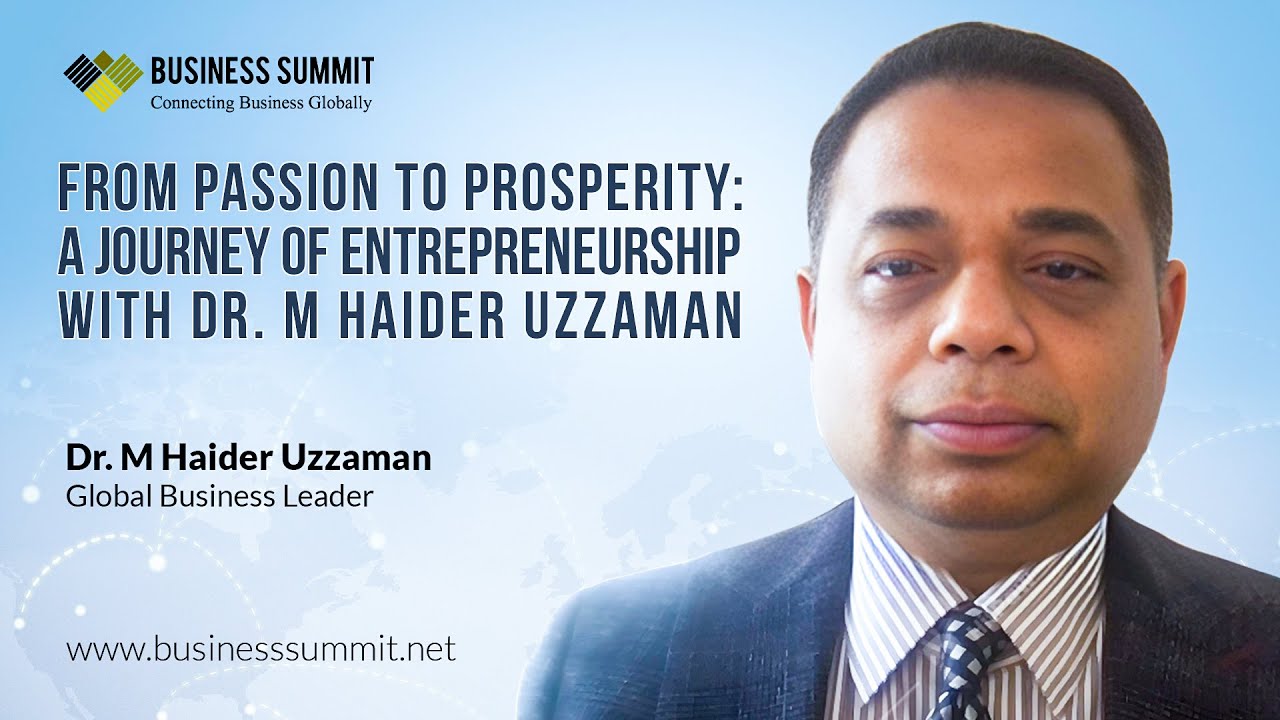 BUSINESS SUMMIT
Connecting Business Globally

FROM PASSION TO PROSPERITY: A JOURNEY OF ENTREPRENEURSHIP WITH DR. M HAIDER UZZAMAN

Dr. M Haider Uzzaman
Global Business Leader

www.businesssummit.net